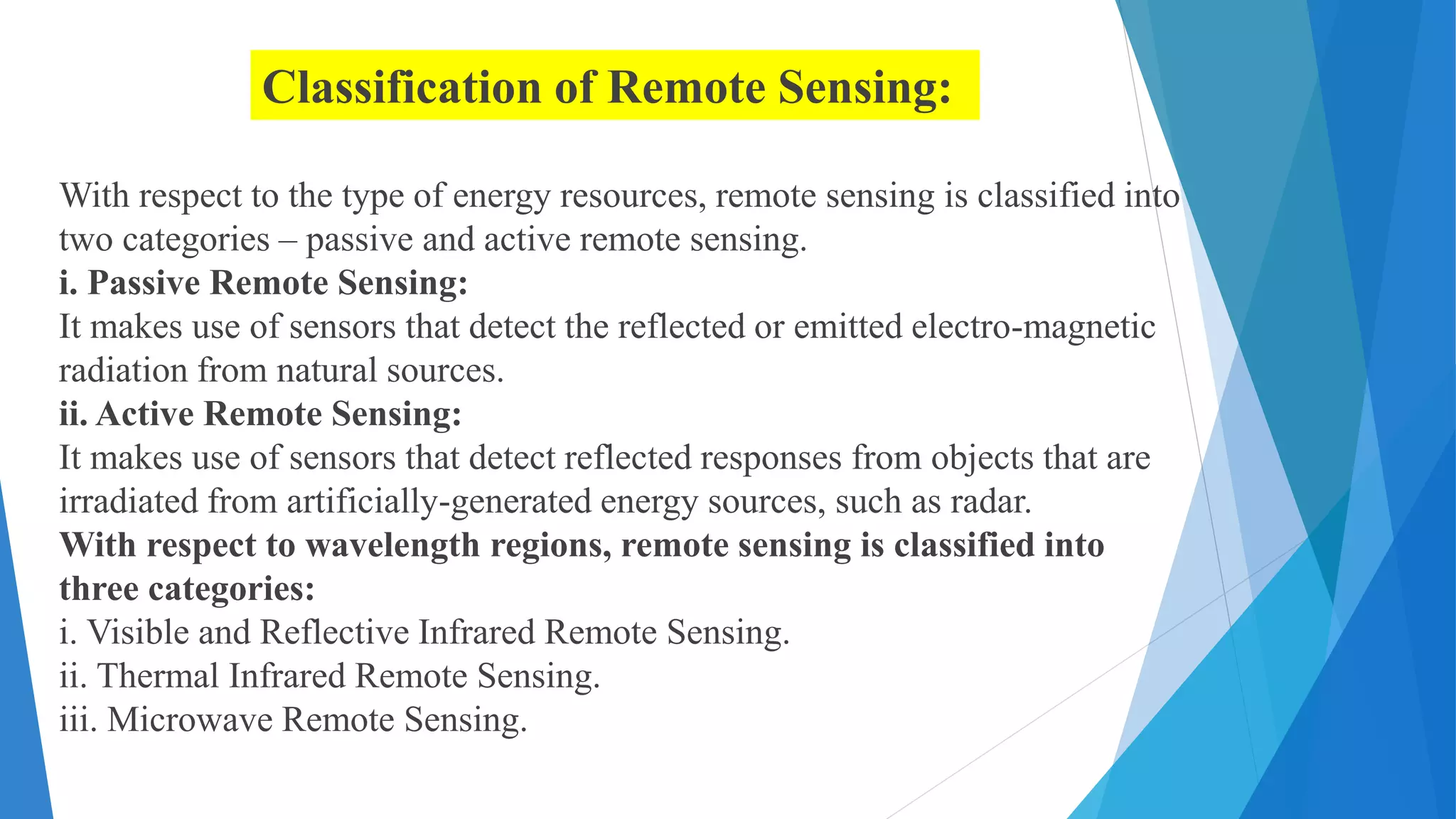 Classification of Remote Sensing:

With respect to the type of energy resources, remote sensing is classified into two categories – passive and active remote sensing.
i. Passive Remote Sensing:
It makes use of sensors that detect the reflected or emitted electro-magnetic radiation from natural sources.
ii. Active Remote Sensing:
It makes use of sensors that detect reflected responses from objects that are irradiated from artificially-generated energy sources, such as radar.
With respect to wavelength regions, remote sensing is classified into three categories:
i. Visible and Reflective Infrared Remote Sensing.
ii. Thermal Infrared Remote Sensing.
iii. Microwave Remote Sensing.